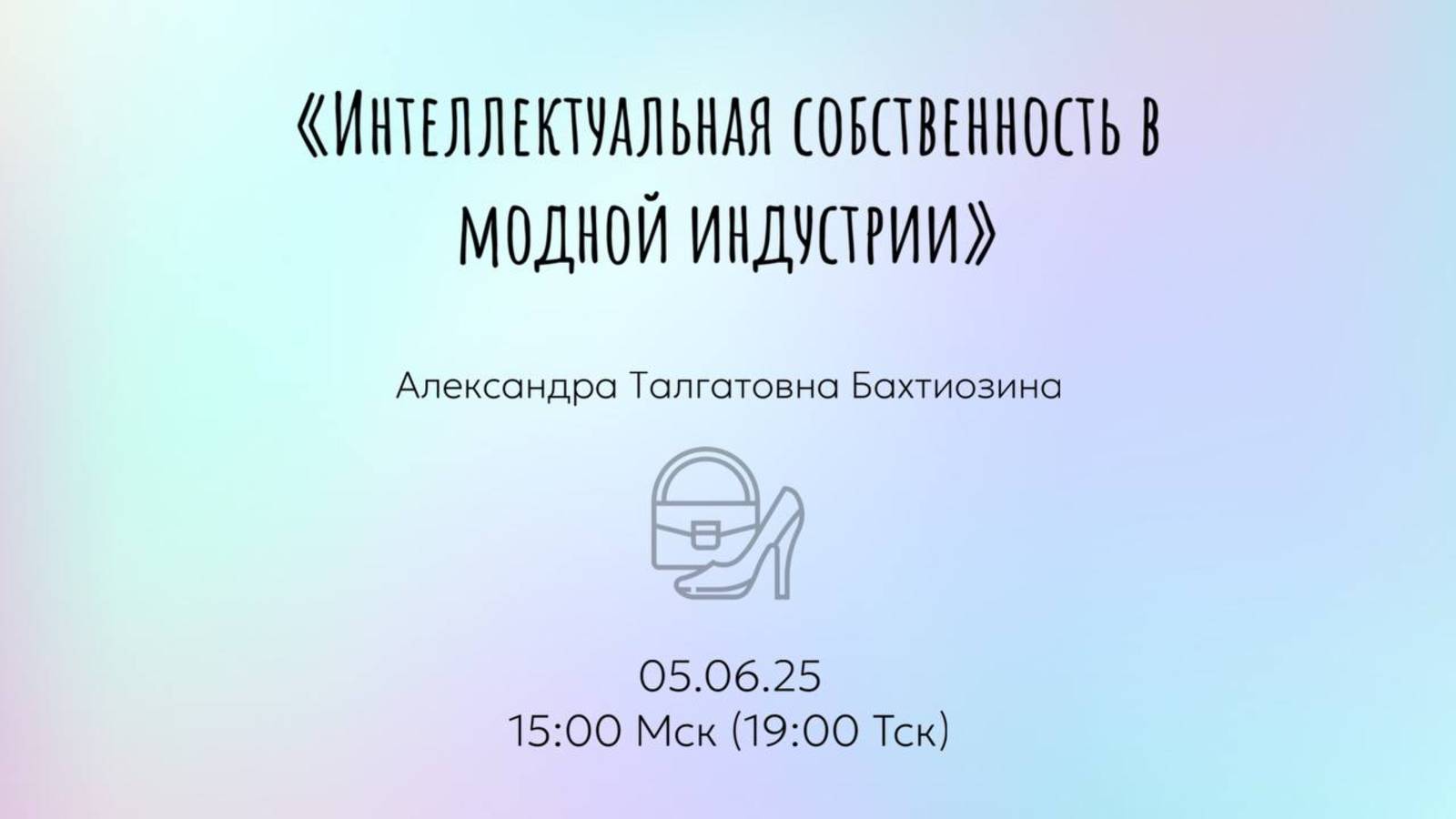 «Интеллектуальная собственность в модной индустрии»

Александра Талгатовна Бахтиозина

05.06.25
15:00 Мск (19:00 Тск)